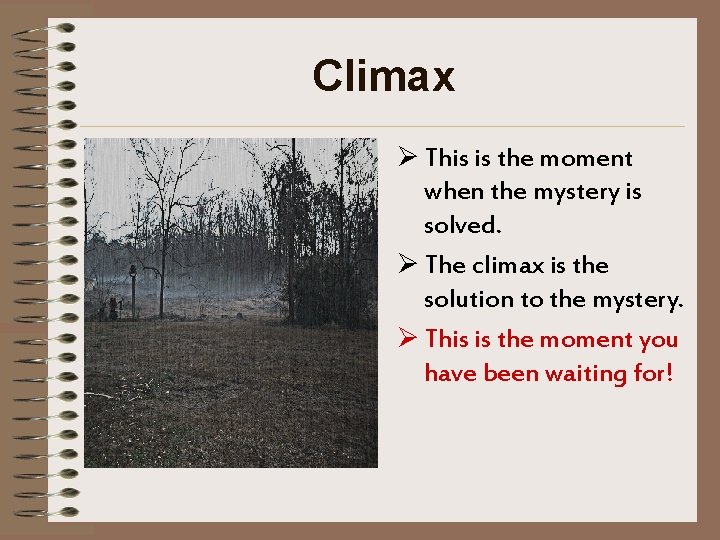 Climax

➢ This is the moment when the mystery is solved.

➢ The climax is the solution to the mystery.

➢ This is the moment you have been waiting for!